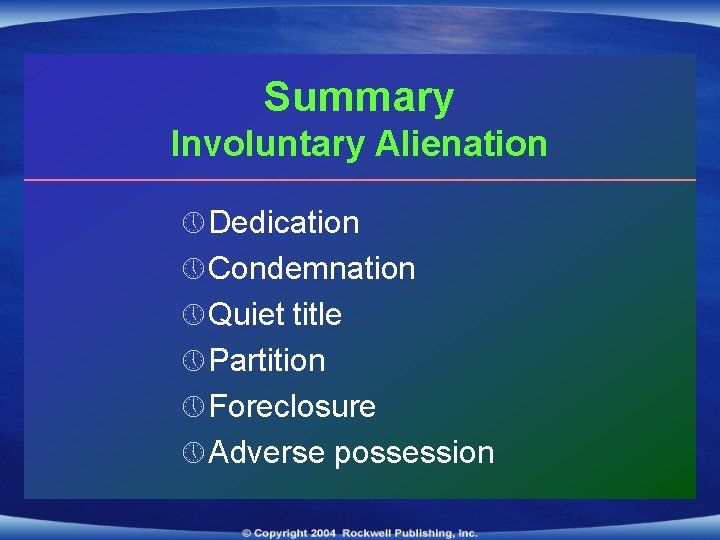 Summary
Involuntary Alienation

Dedication
Condemnation
Quiet title
Partition
Foreclosure
Adverse possession

© Copyright 2004 Rockwell Publishing, Inc.